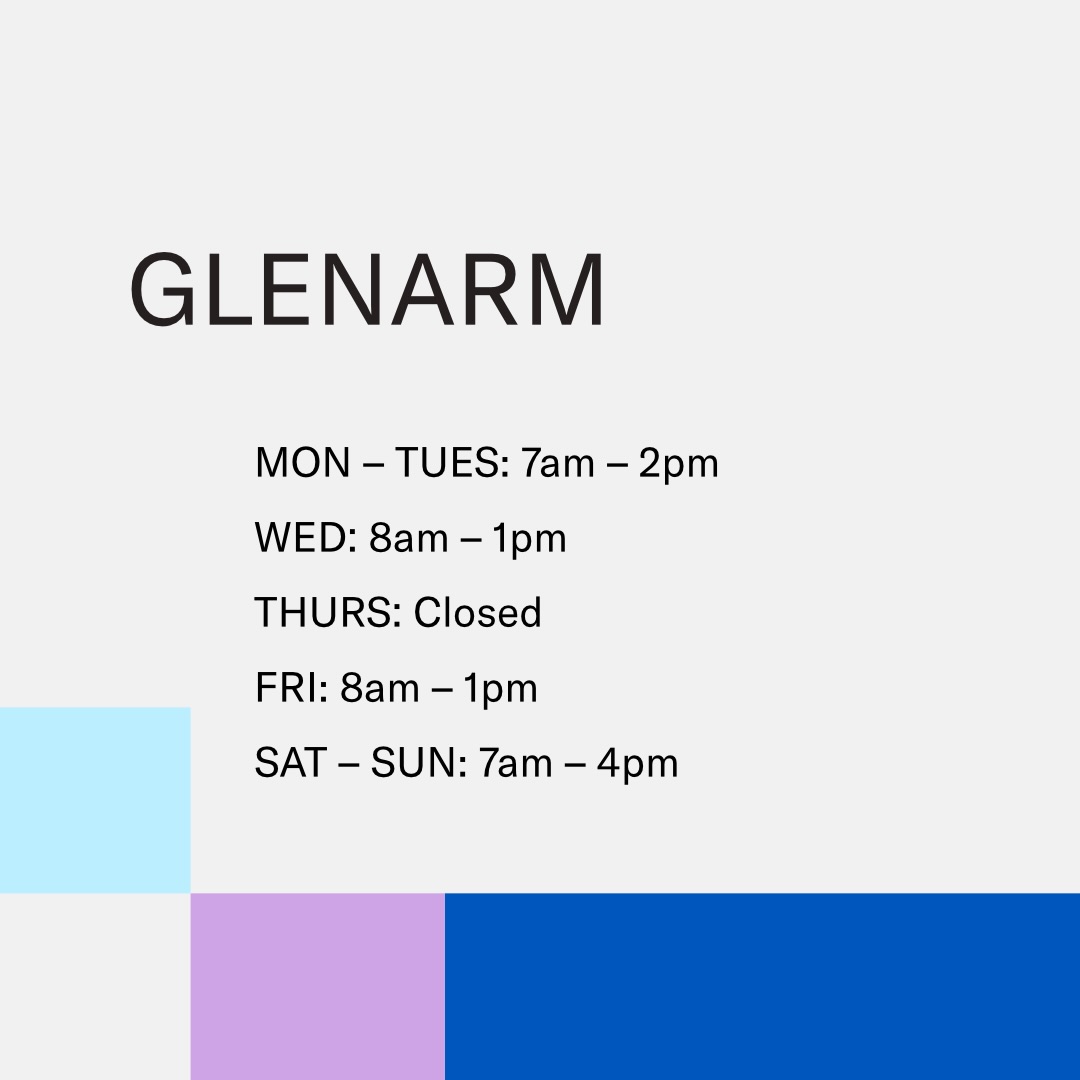 GLENARM

MON – TUES: 7am – 2pm

WED: 8am – 1pm

THURS: Closed

FRI: 8am – 1pm

SAT – SUN: 7am – 4pm